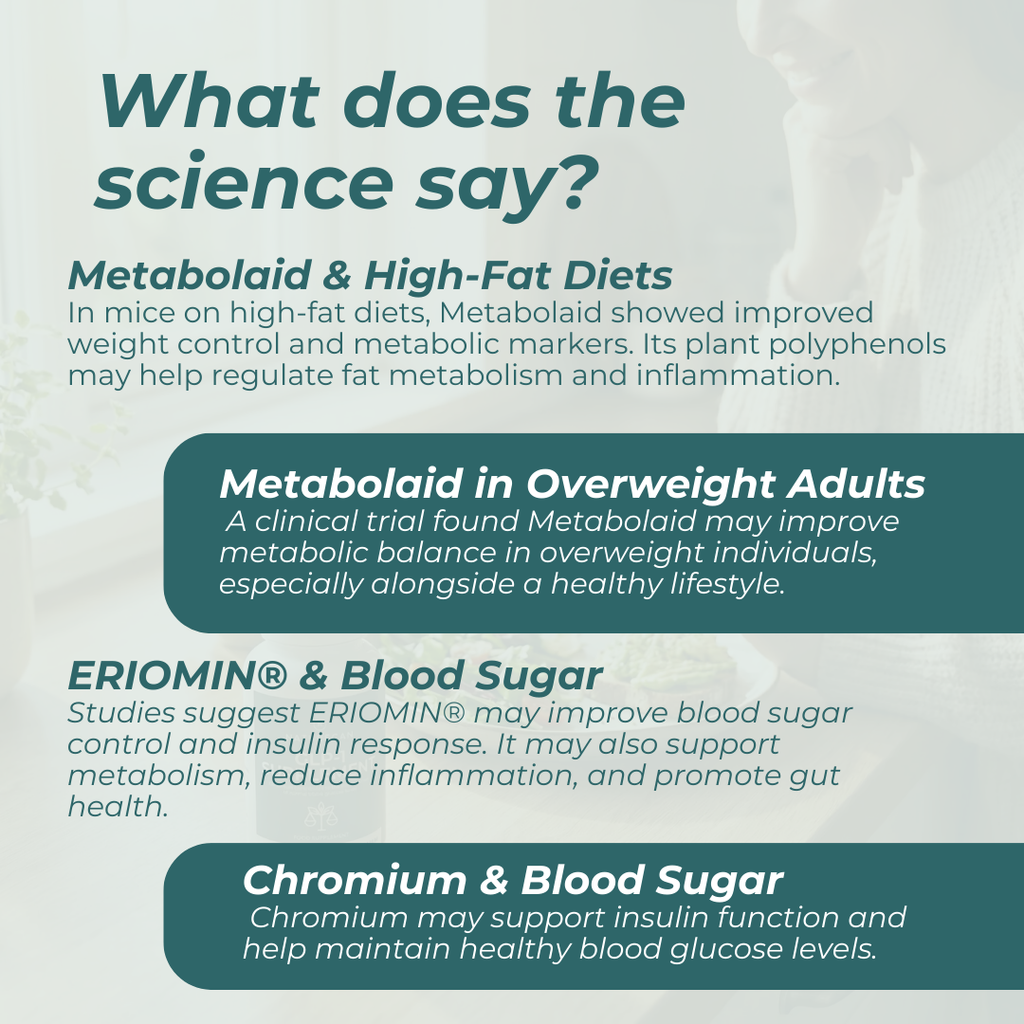 What does the science say?

Metabolaid & High-Fat Diets
In mice on high-fat diets, Metabolaid showed improved weight control and metabolic markers. Its plant polyphenols may help regulate fat metabolism and inflammation.

Metabolaid in Overweight Adults
A clinical trial found Metabolaid may improve metabolic balance in overweight individuals, especially alongside a healthy lifestyle.

ERIOMIN® & Blood Sugar
Studies suggest ERIOMIN® may improve blood sugar control and insulin response. It may also support metabolism, reduce inflammation, and promote gut health.

Chromium & Blood Sugar
Chromium may support insulin function and help maintain healthy blood glucose levels.